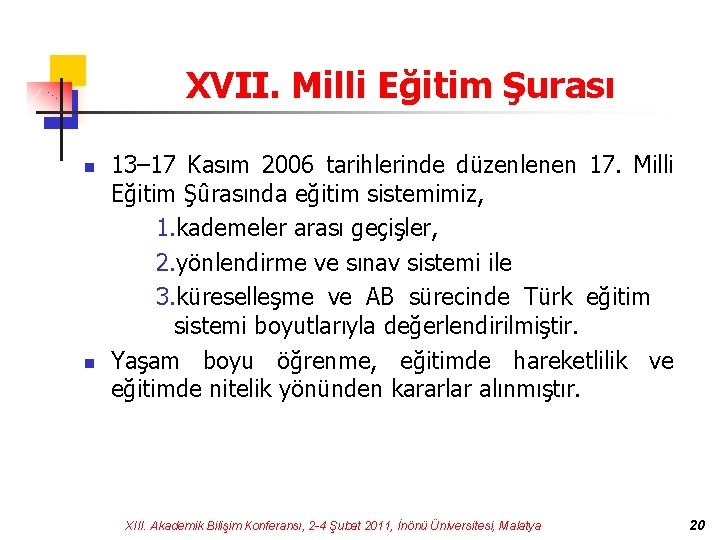 XVII. Milli Eğitim Şurası

13–17 Kasım 2006 tarihlerinde düzenlenen 17. Milli Eğitim Şûrasında eğitim sistemimiz,

1.kademeler arası geçişler,

2.yönlendirme ve sınav sistemi ile

3.küreselleşme ve AB sürecinde Türk eğitim sistemi boyutlarıyla değerlendirilmiştir.

Yaşam boyu öğrenme, eğitimde hareketlilik ve eğitimde nitelik yönünden kararlar alınmıştır.

XIII. Akademik Bilişim Konferansı, 2-4 Şubat 2011, İnönü Üniversitesi, Malatya

20